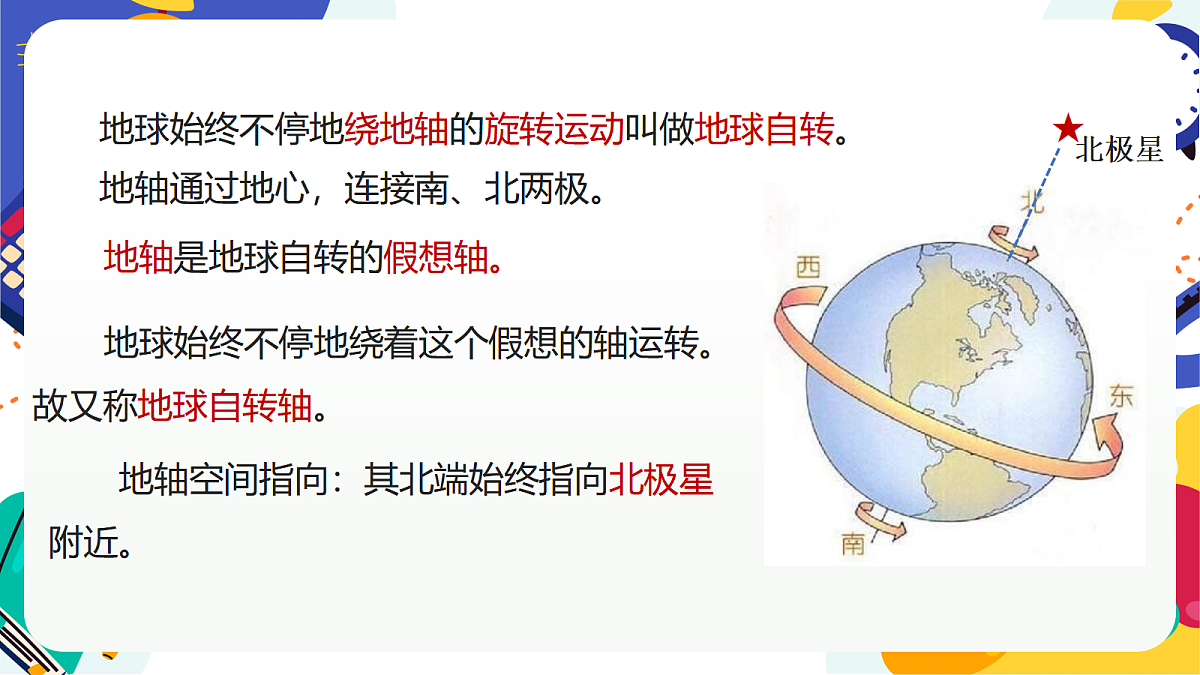 地球始终不停地绕地轴的旋转运动叫做地球自转。

地轴通过地心，连接南、北两极。

地轴是地球自转的假想轴。

地球始终不停地绕着这个假想的轴运转。故又称地球自转轴。

地轴空间指向：其北端始终指向北极星附近。

北极星

北

西

东

南